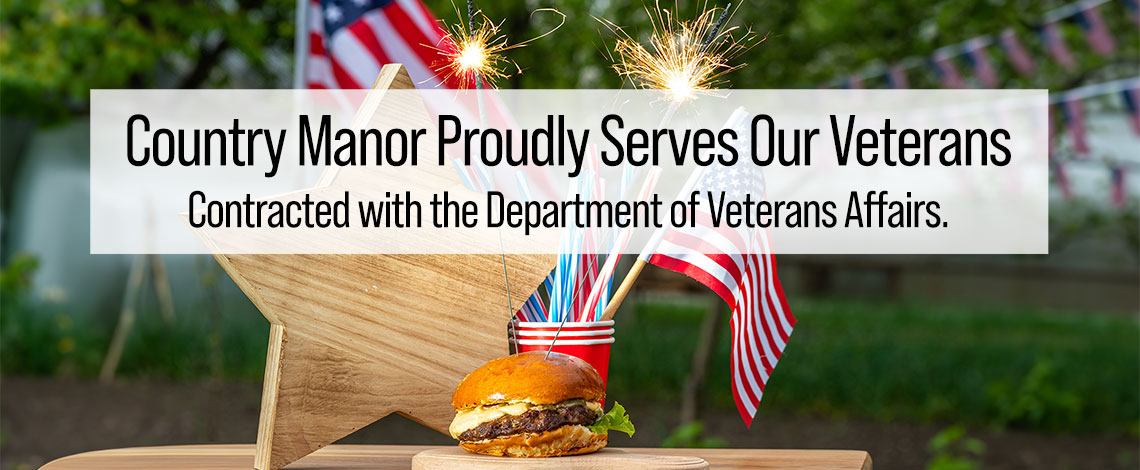 Country Manor Proudly Serves Our Veterans
Contracted with the Department of Veterans Affairs.